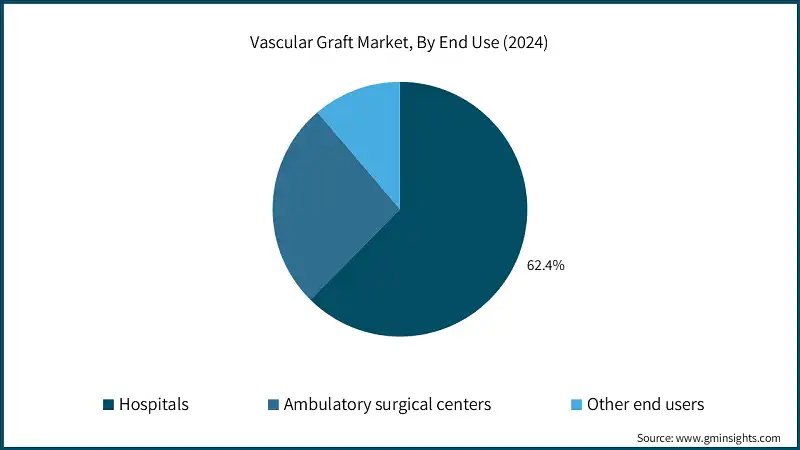 Vascular Graft Market, By End Use (2024)

62.4%

Hospitals
Ambulatory surgical centers
Other end users

Source: www.gminsights.com